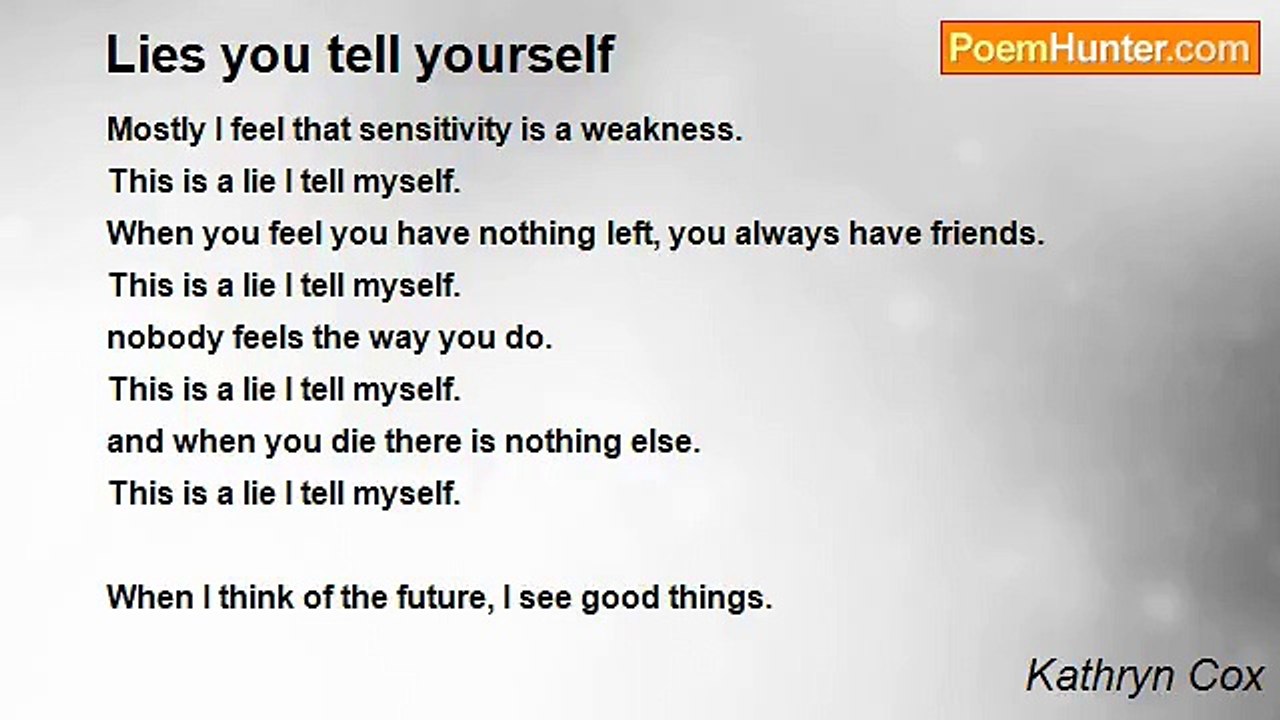 Lies you tell yourself

PoemHunter.com

Mostly I feel that sensitivity is a weakness.
This is a lie I tell myself.
When you feel you have nothing left, you always have friends.
This is a lie I tell myself.
nobody feels the way you do.
This is a lie I tell myself.
and when you die there is nothing else.
This is a lie I tell myself.

When I think of the future, I see good things.

Kathryn Cox